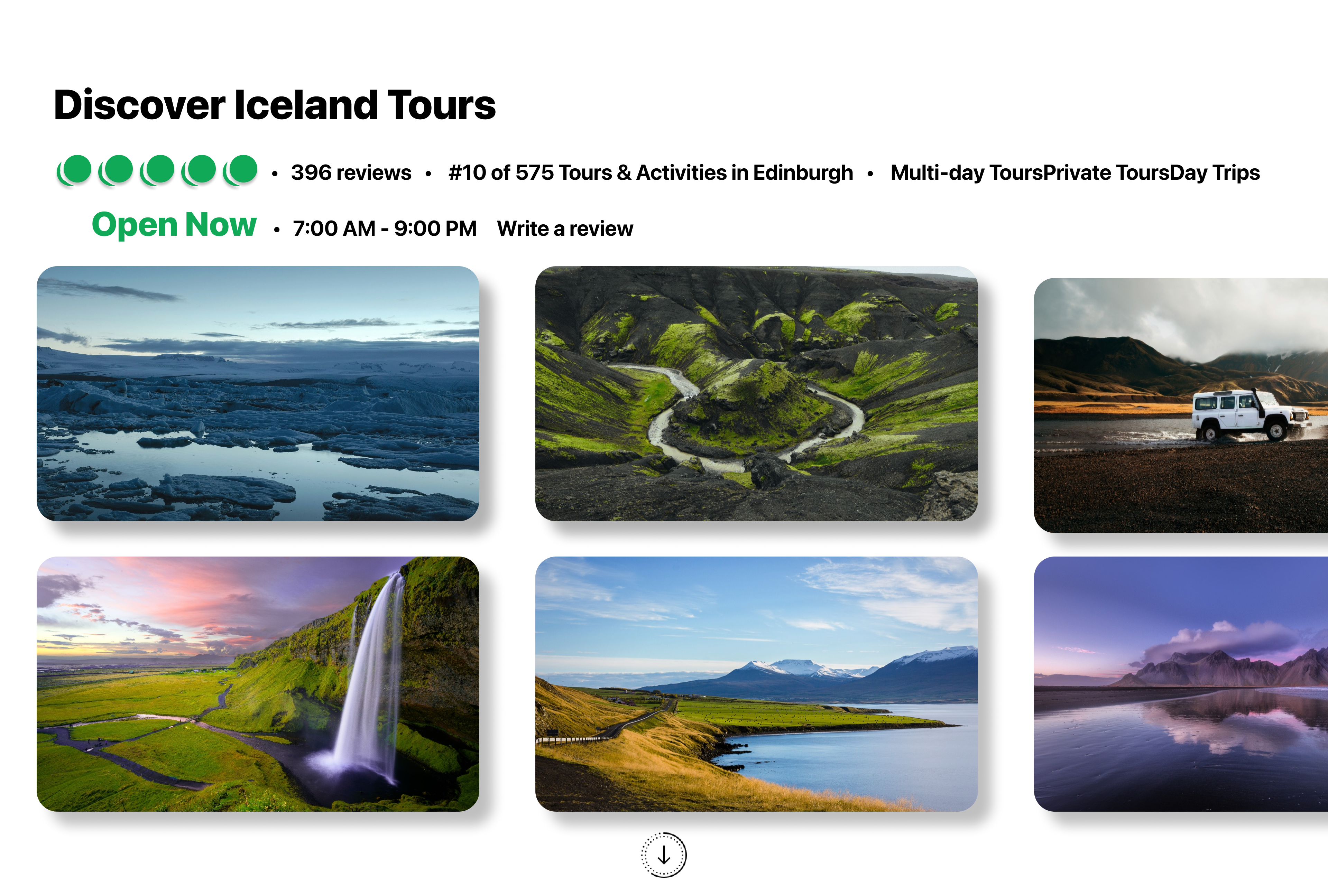 Discover Iceland Tours

• 396 reviews • #10 of 575 Tours & Activities in Edinburgh • Multi-day ToursPrivate ToursDay Trips

Open Now • 7:00 AM - 9:00 PM Write a review